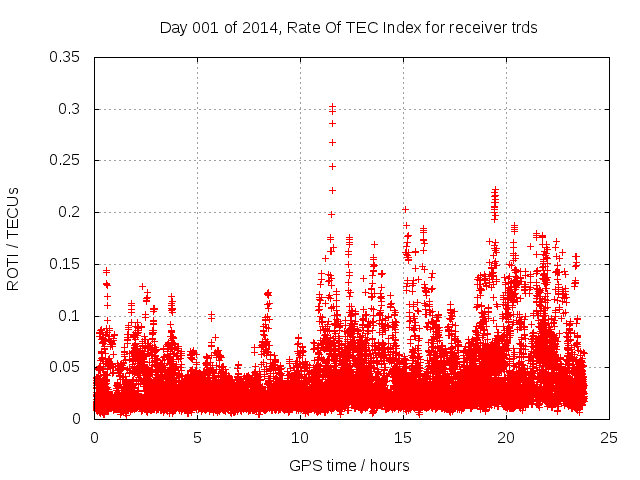 Day 001 of 2014, Rate Of TEC Index for receiver trds

ROTI / TECUs

0.35
0.3
0.25
0.2
0.15
0.1
0.05
0

0
5
10
15
20
25

GPS time / hours